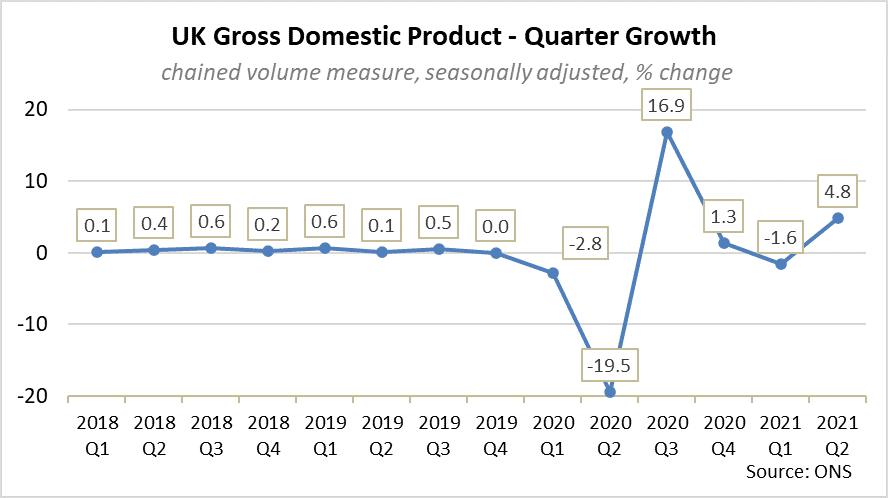 UK Gross Domestic Product - Quarter Growth

chained volume measure, seasonally adjusted, % change

20
10
0
-10
-20

0.1
0.4
0.6
0.2
0.6
0.1
0.5
0.0
-2.8
-19.5
16.9
1.3
-1.6
4.8

2018 Q1
2018 Q2
2018 Q3
2018 Q4
2019 Q1
2019 Q2
2019 Q3
2019 Q4
2020 Q1
2020 Q2
2020 Q3
2020 Q4
2021 Q1
2021 Q2

Source: ONS